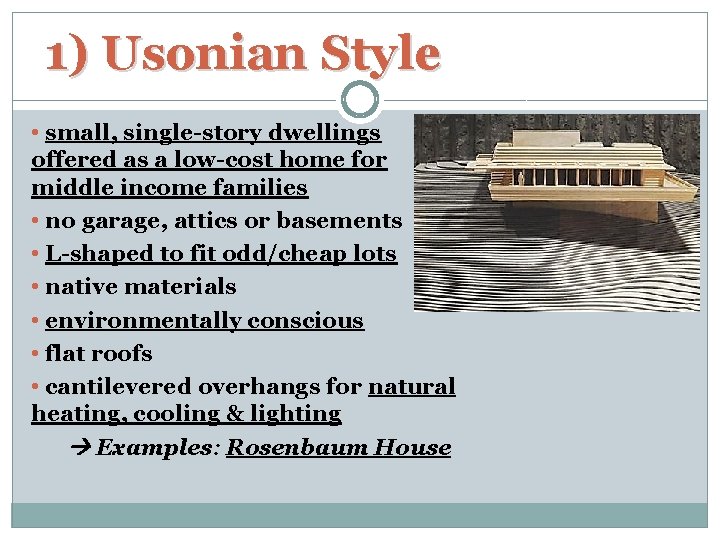 1) Usonian Style

• small, single-story dwellings offered as a low-cost home for middle income families
• no garage, attics or basements
• L-shaped to fit odd/cheap lots
• native materials
• environmentally conscious
• flat roofs
• cantilevered overhangs for natural heating, cooling & lighting

→ Examples: Rosenbaum House